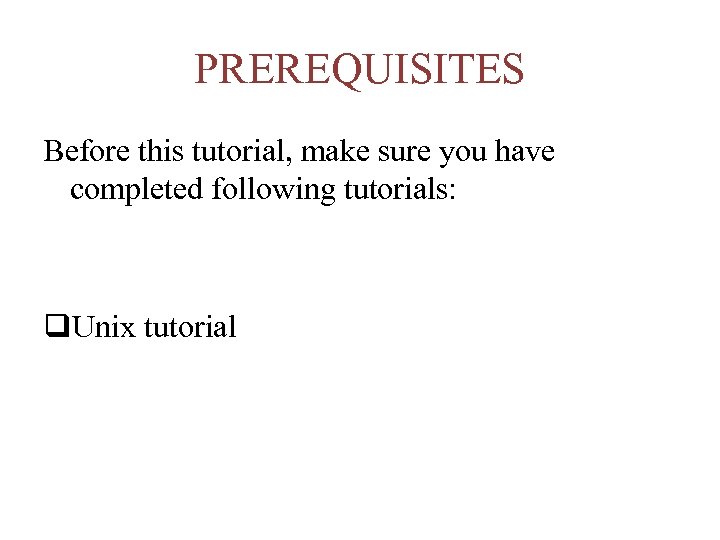 PREREQUISITES

Before this tutorial, make sure you have completed following tutorials:

❑Unix tutorial